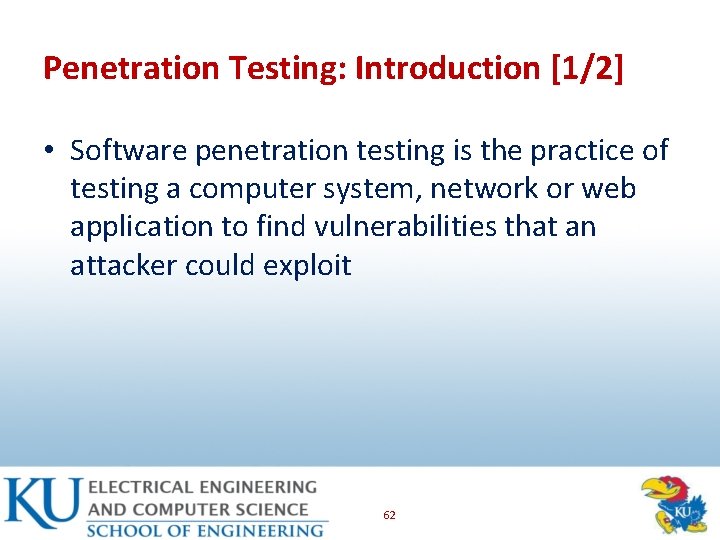 Penetration Testing: Introduction [1/2]

• Software penetration testing is the practice of testing a computer system, network or web application to find vulnerabilities that an attacker could exploit

KU ELECTRICAL ENGINEERING
AND COMPUTER SCIENCE
SCHOOL OF ENGINEERING

62